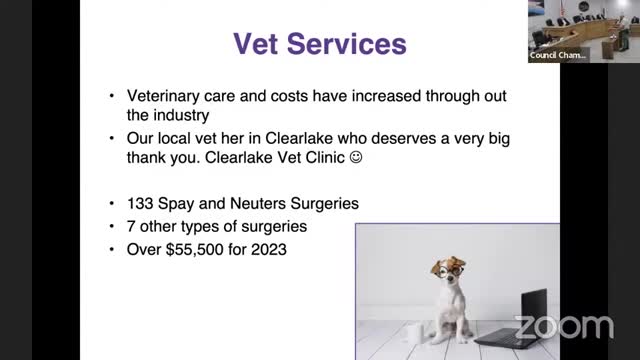 Council Cham...

Vet Services

• Veterinary care and costs have increased through out the industry
• Our local vet her in Clearlake who deserves a very big thank you. Clearlake Vet Clinic ☺

• 133 Spay and Neuters Surgeries
• 7 other types of surgeries
• Over $55,500 for 2023

zoom